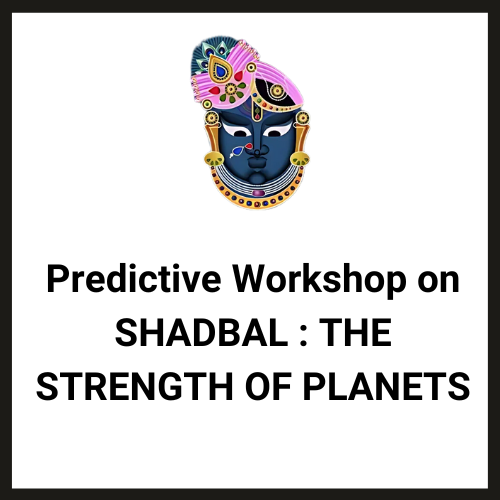 Predictive Workshop on SHADBAL : THE STRENGTH OF PLANETS